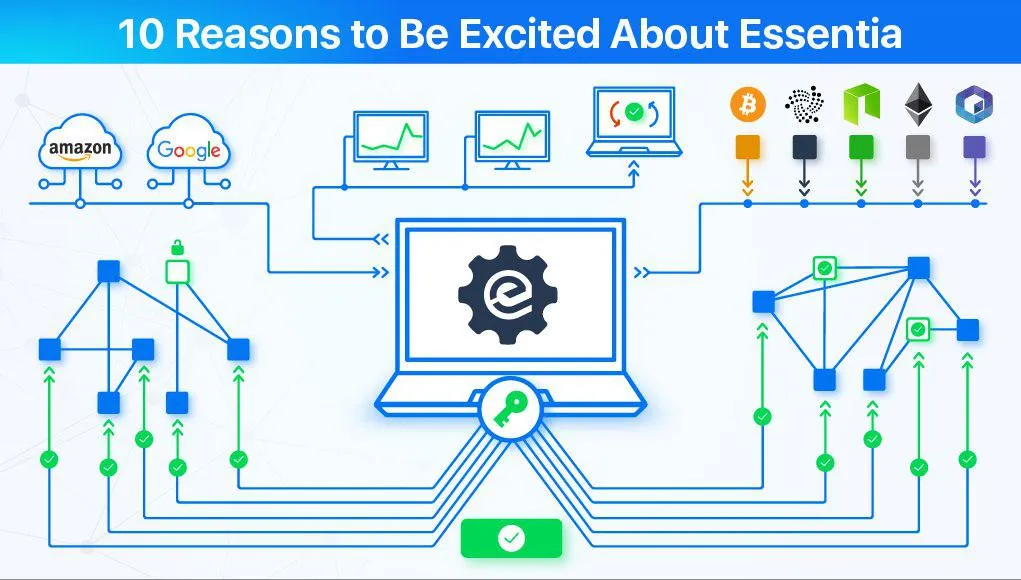 10 Reasons to Be Excited About Essentia

amazon

Google